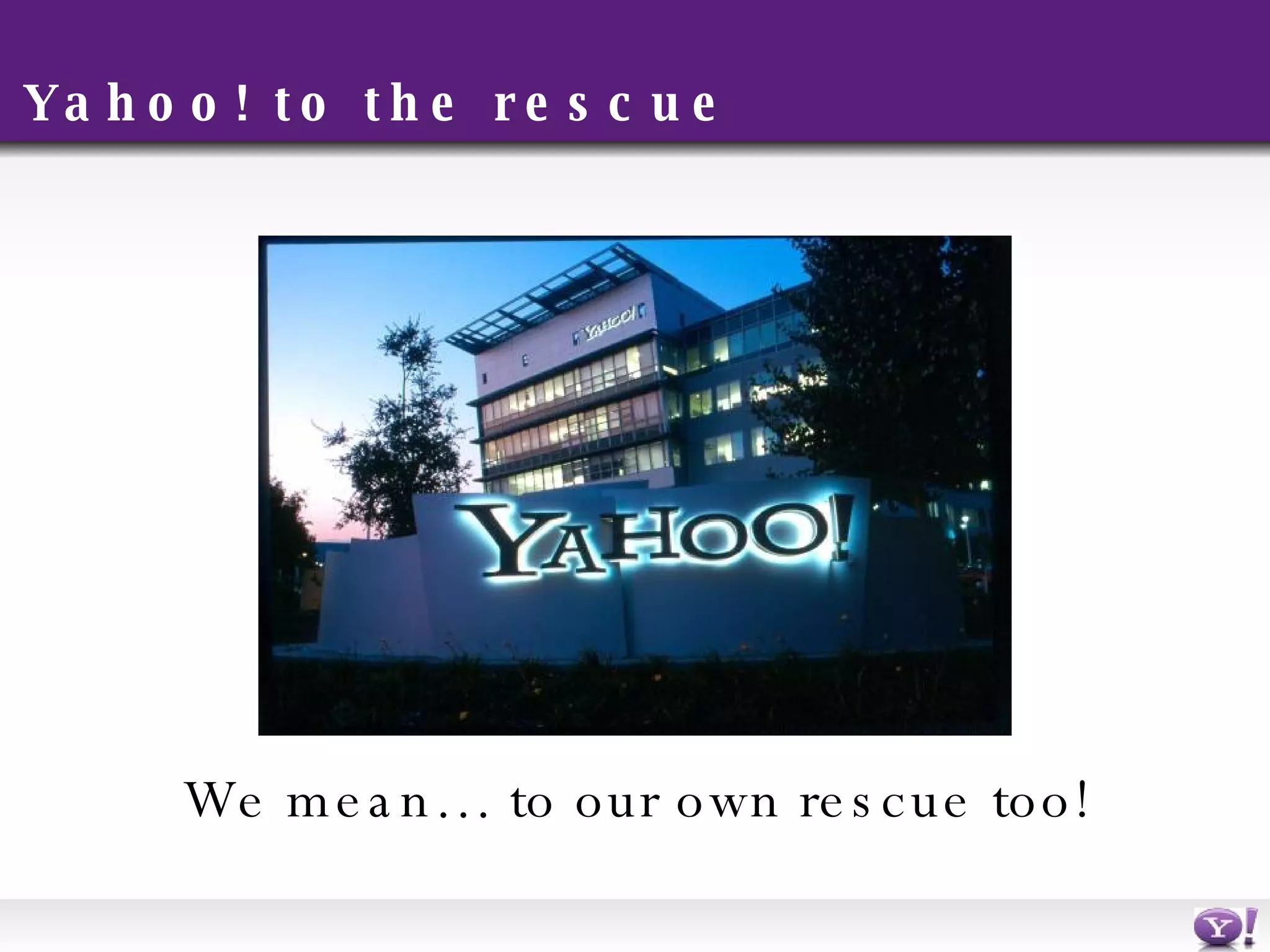 Yahoo! to the rescue

YAHOO!

YAHOO!

We mean... to our own rescue too!

Y!